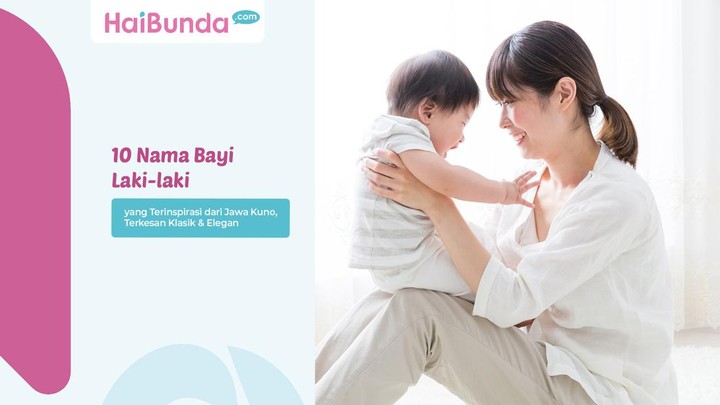 HaiBunda .com

10 Nama Bayi Laki-laki

yang Terinspirasi dari Jawa Kuno, Terkesan Klasik & Elegan